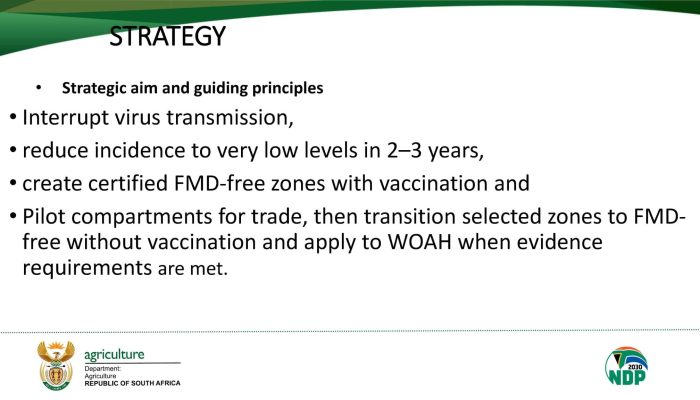 STRATEGY

• Strategic aim and guiding principles

• Interrupt virus transmission,

• reduce incidence to very low levels in 2–3 years,

• create certified FMD-free zones with vaccination and

• Pilot compartments for trade, then transition selected zones to FMD-free without vaccination and apply to WOAH when evidence requirements are met.

agriculture
Department:
Agriculture
REPUBLIC OF SOUTH AFRICA

2030
NDP